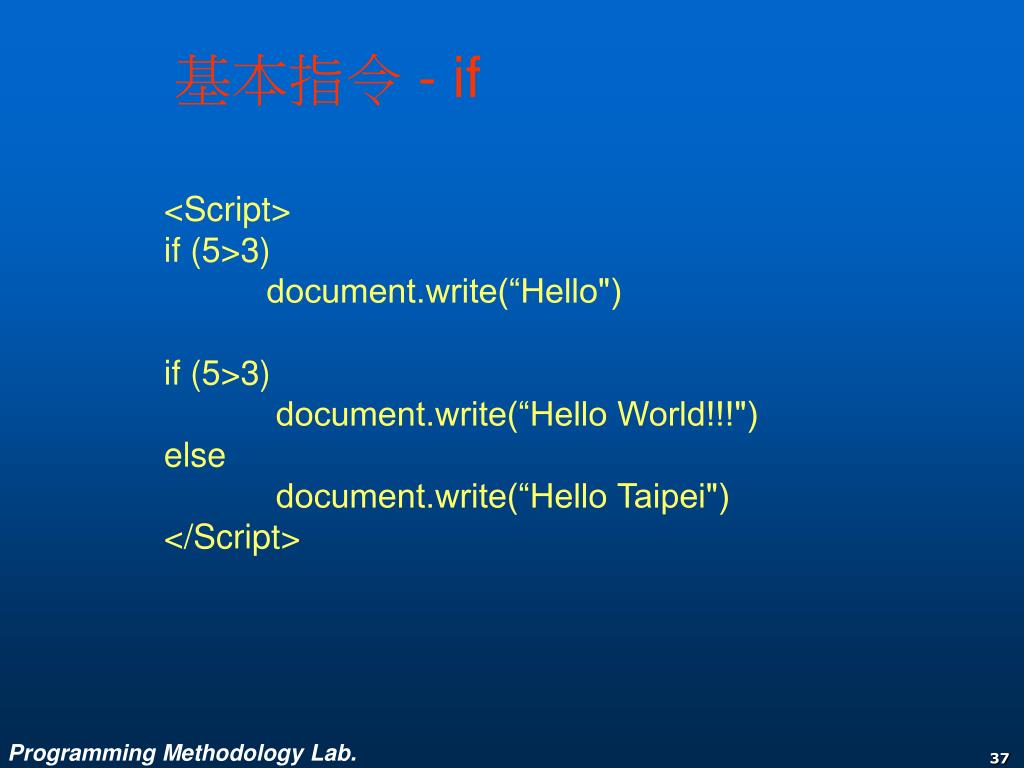 基本指令 - if

<Script>
if (5>3)
document.write(“Hello")

if (5>3)
document.write(“Hello World!!!")
else
document.write(“Hello Taipei")
</Script>

Programming Methodology Lab.

37